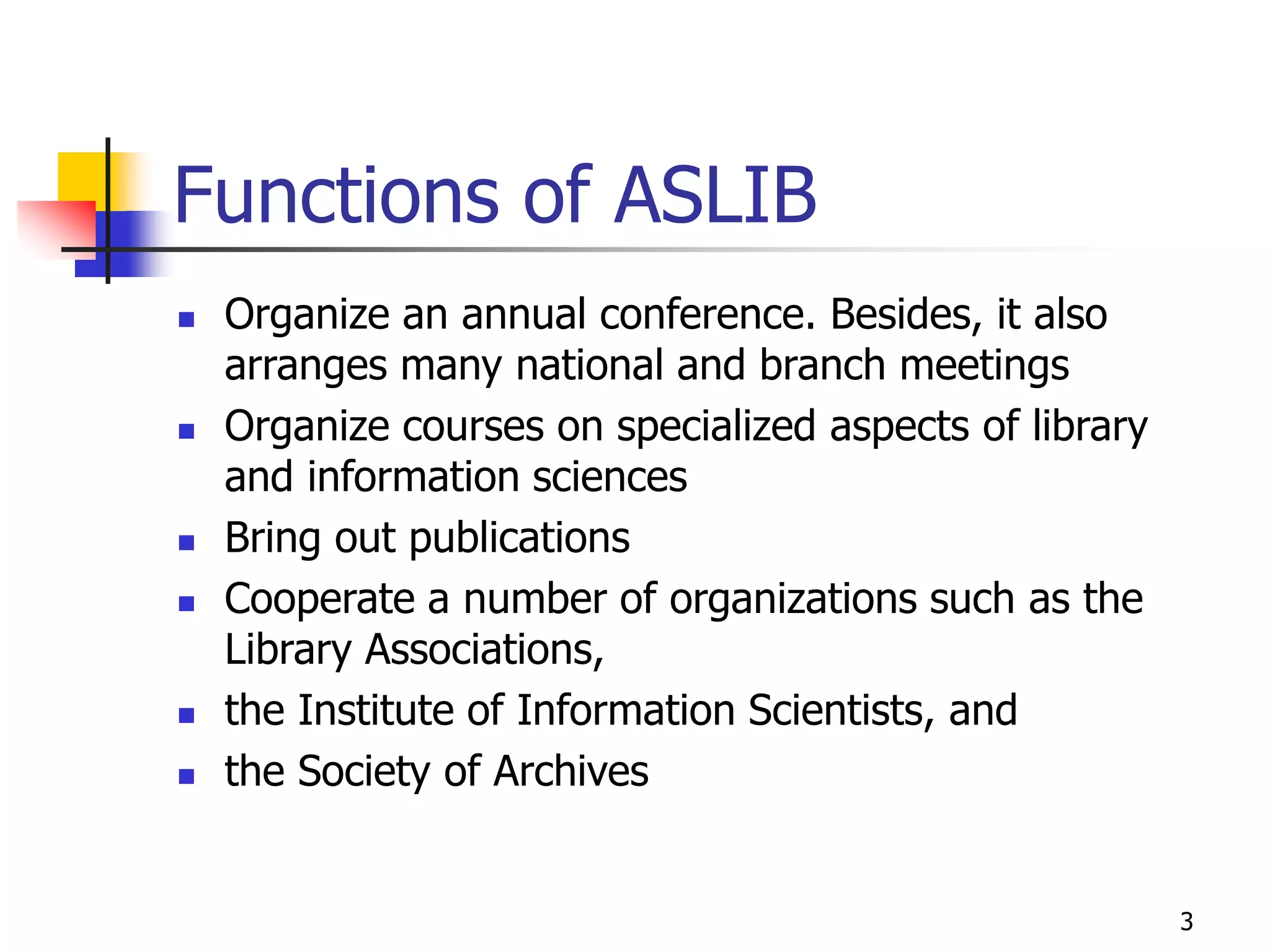 Functions of ASLIB

- Organize an annual conference. Besides, it also arranges many national and branch meetings
- Organize courses on specialized aspects of library and information sciences
- Bring out publications
- Cooperate a number of organizations such as the Library Associations,
- the Institute of Information Scientists, and
- the Society of Archives

3